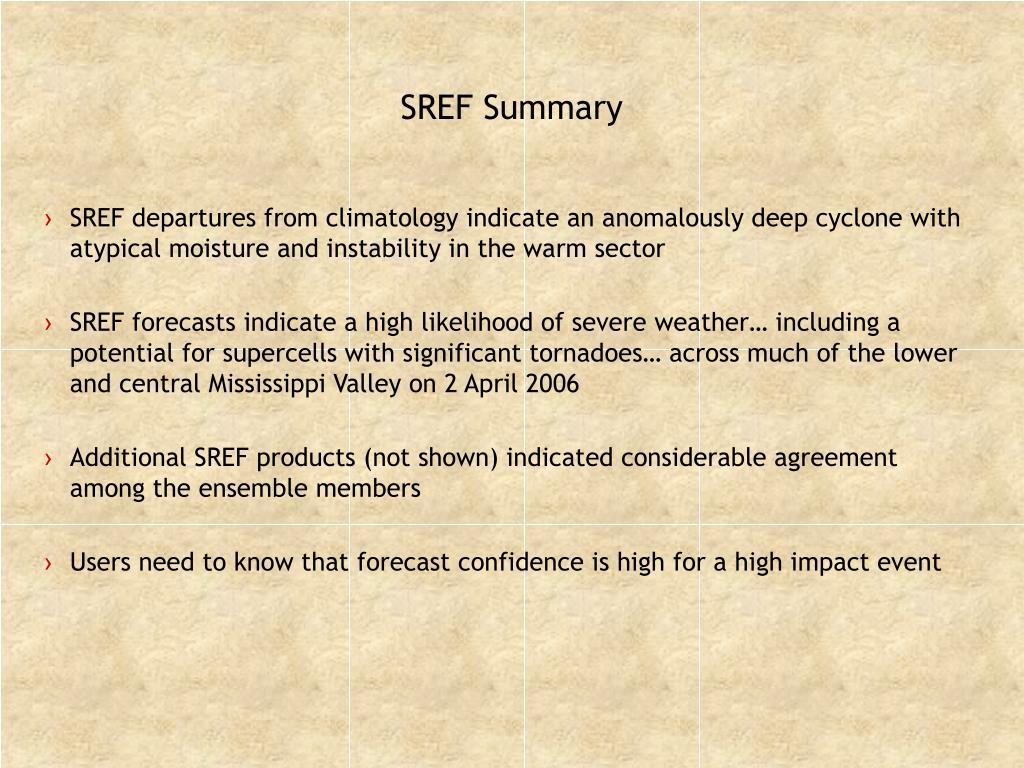 SREF Summary

› SREF departures from climatology indicate an anomalously deep cyclone with atypical moisture and instability in the warm sector

› SREF forecasts indicate a high likelihood of severe weather… including a potential for supercells with significant tornadoes… across much of the lower and central Mississippi Valley on 2 April 2006

› Additional SREF products (not shown) indicated considerable agreement among the ensemble members

› Users need to know that forecast confidence is high for a high impact event